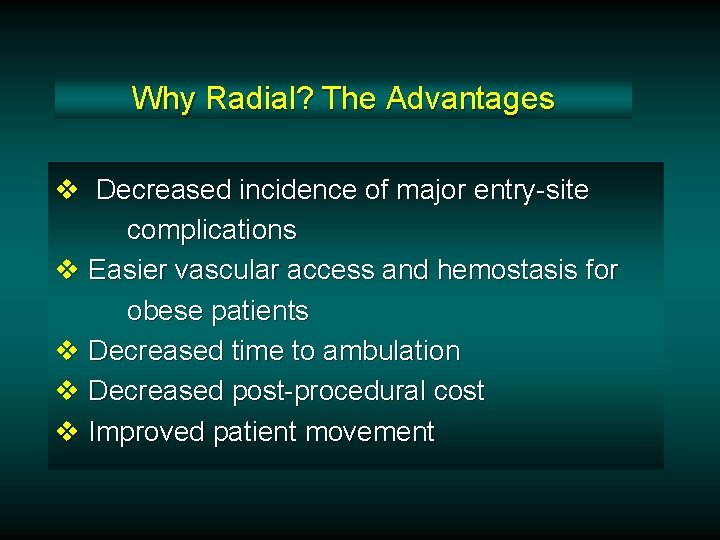 Why Radial? The Advantages

❖ Decreased incidence of major entry-site complications
❖ Easier vascular access and hemostasis for obese patients
❖ Decreased time to ambulation
❖ Decreased post-procedural cost
❖ Improved patient movement